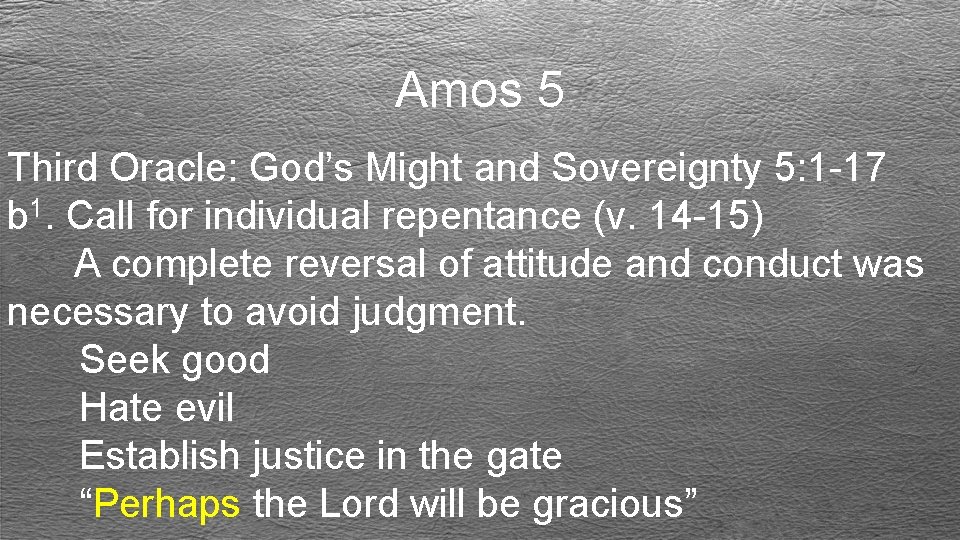 Amos 5

Third Oracle: God’s Might and Sovereignty 5:1-17
b$^1$. Call for individual repentance (v. 14-15)

A complete reversal of attitude and conduct was necessary to avoid judgment.

Seek good
Hate evil
Establish justice in the gate
“Perhaps the Lord will be gracious”